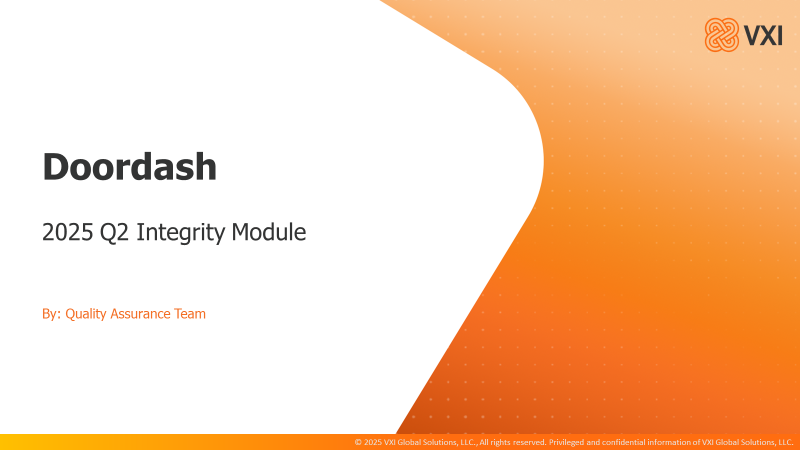 VXI

Doordash

2025 Q2 Integrity Module

By: Quality Assurance Team

© 2025 VXI Global Solutions, LLC., All rights reserved. Privileged and confidential information of VXI Global Solutions, LLC.